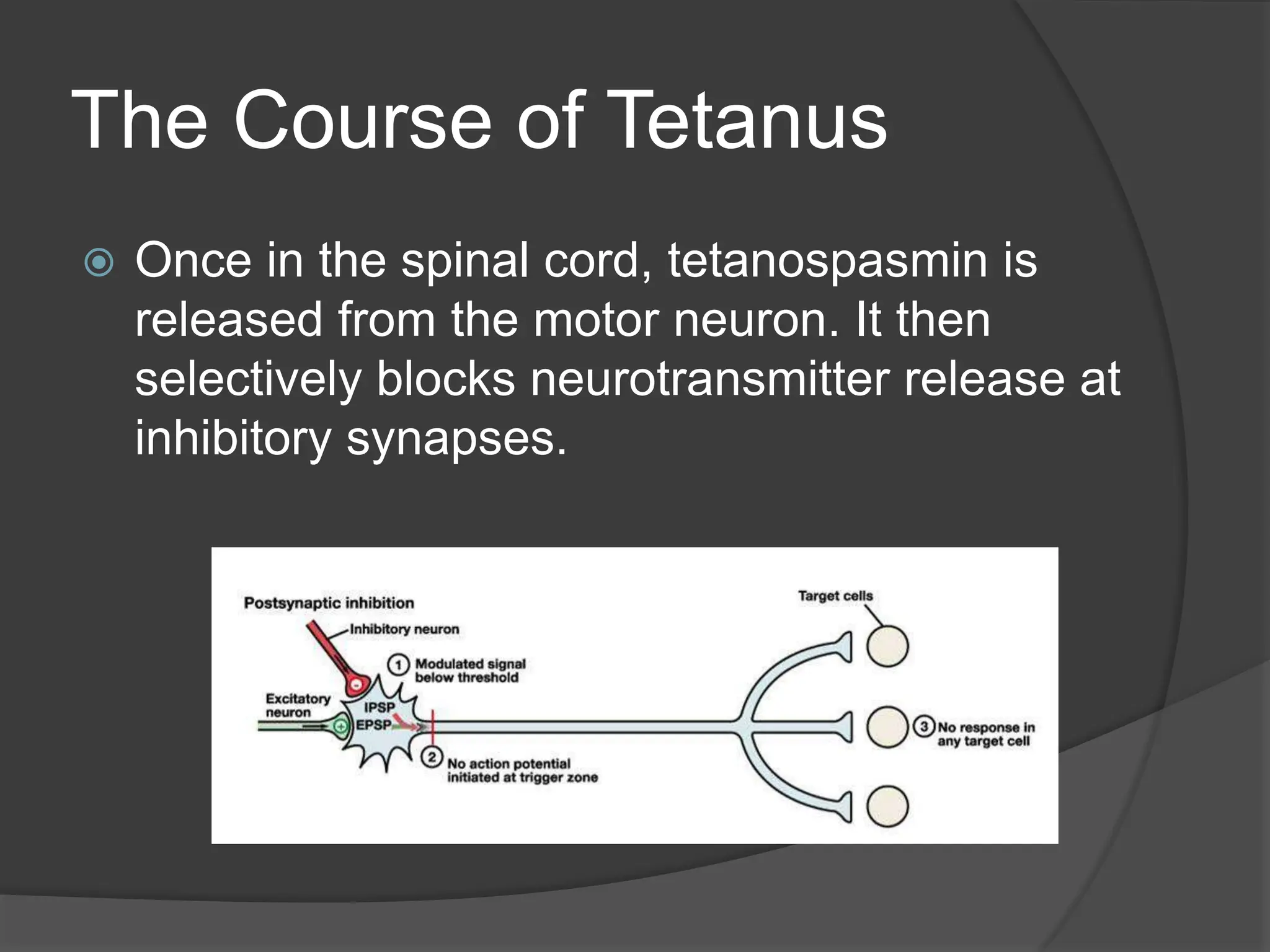 The Course of Tetanus

Once in the spinal cord, tetanospasmin is released from the motor neuron. It then selectively blocks neurotransmitter release at inhibitory synapses.

Postsynaptic inhibition

Inhibitory neuron

1 Modulated signal below threshold

Excitatory neuron

IPSP

EPSP

2 No action potential initiated at trigger zone

Target cells

3 No response in any target cell